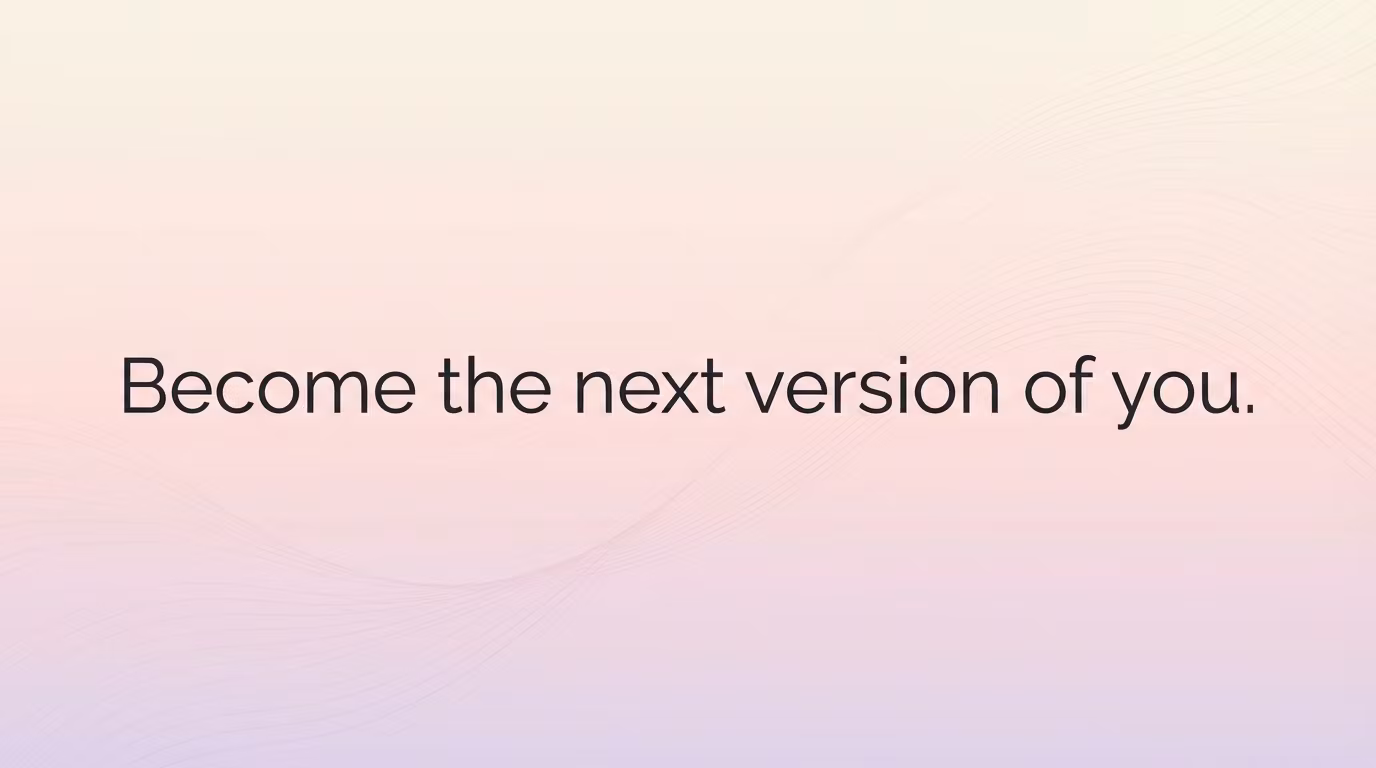 Become the next version of you.